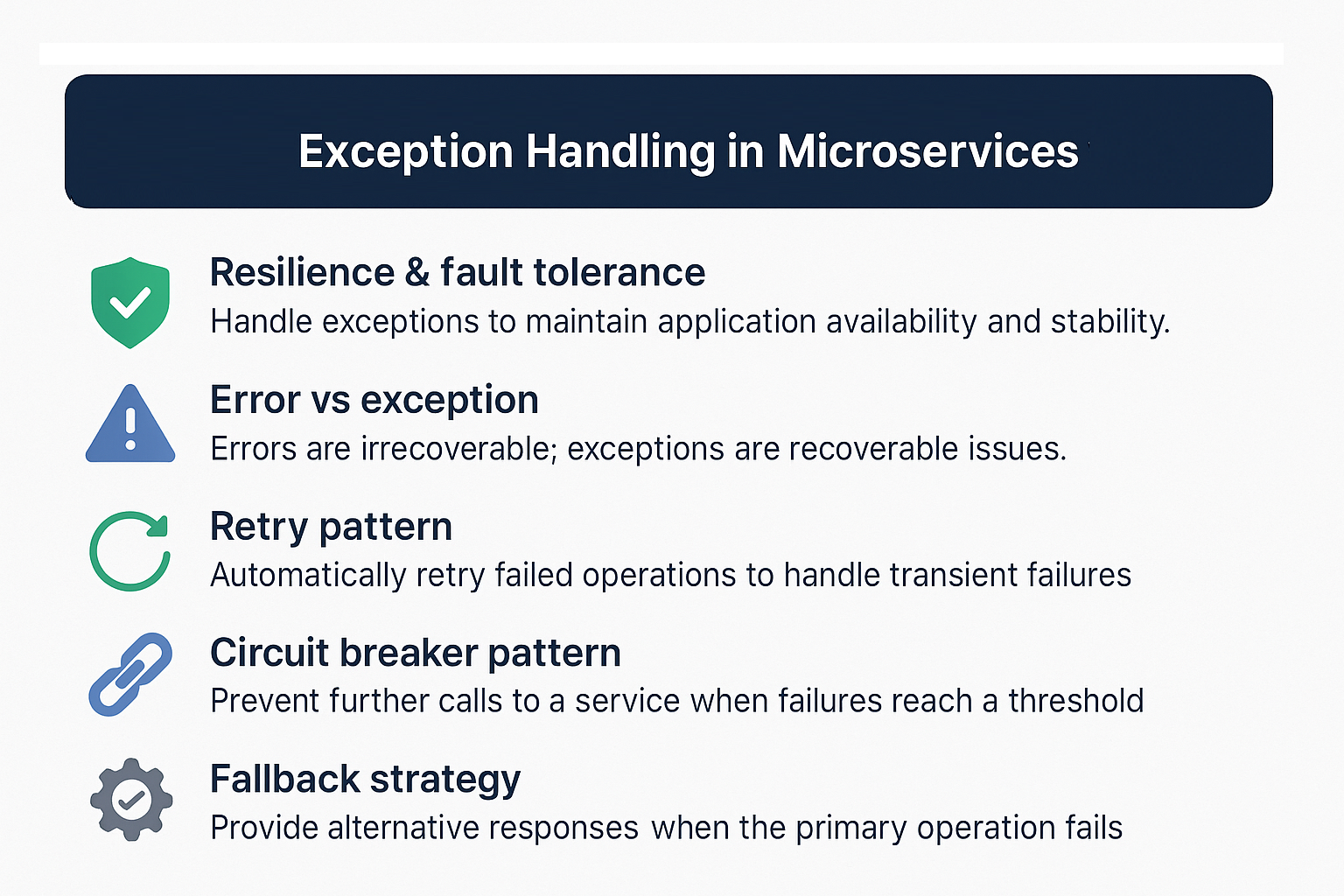 Exception Handling in Microservices

Resilience & fault tolerance
Handle exceptions to maintain application availability and stability.

Error vs exception
Errors are irrecoverable; exceptions are recoverable issues.

Retry pattern
Automatically retry failed operations to handle transient failures

Circuit breaker pattern
Prevent further calls to a service when failures reach a threshold

Fallback strategy
Provide alternative responses when the primary operation fails